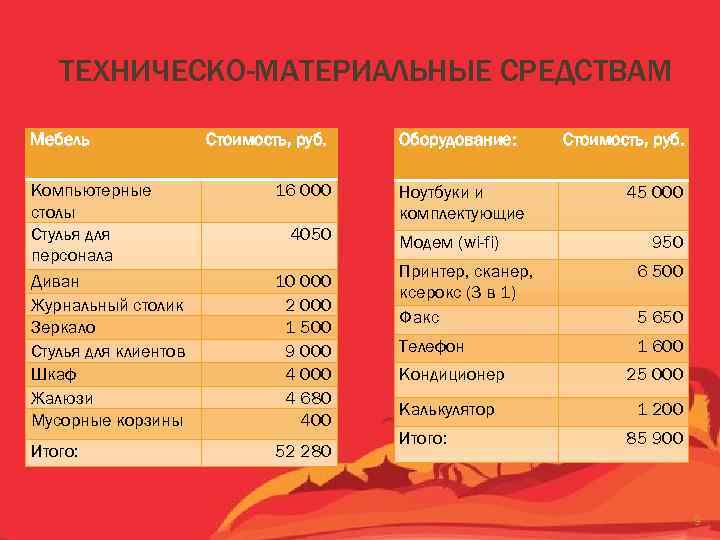 ТЕХНИЧЕСКО-МАТЕРИАЛЬНЫЕ СРЕДСТВАМ

| Мебель | Стоимость, руб. |
|---|---|
| Компьютерные столы | 16 000 |
| Стулья для персонала | 4050 |
| Диван | 10 000 |
| Журнальный столик | 2 000 |
| Зеркало | 1 500 |
| Стулья для клиентов | 9 000 |
| Шкаф | 4 000 |
| Жалюзи | 4 680 |
| Мусорные корзины | 400 |
| Итого: | 52 280 |

| Оборудование: | Стоимость, руб. |
|---|---|
| Ноутбуки и комплектующие | 45 000 |
| Модем (wi-fi) | 950 |
| Принтер, сканер, ксерокс (3 в 1) | 6 500 |
| Факс | 5 650 |
| Телефон | 1 600 |
| Кондиционер | 25 000 |
| Калькулятор | 1 200 |
| Итого: | 85 900 |